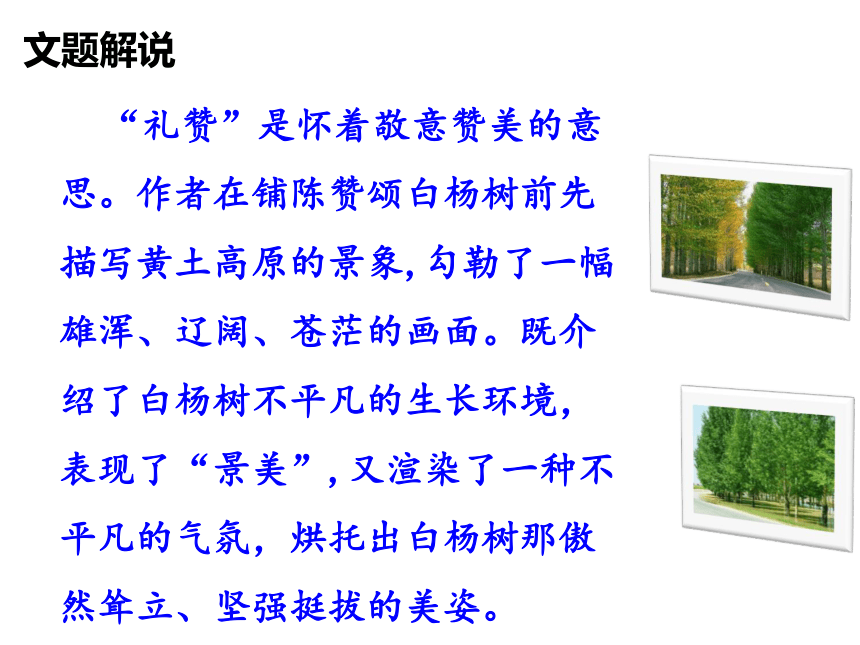 文题解说

“礼赞”是怀着敬意赞美的意思。作者在铺陈赞颂白杨树前先描写黄土高原的景象，勾勒了一幅雄浑、辽阔、苍茫的画面。既介绍了白杨树不平凡的生长环境，表现了“景美”，又渲染了一种不平凡的气氛，烘托出白杨树那傲然耸立、坚强挺拔的美姿。